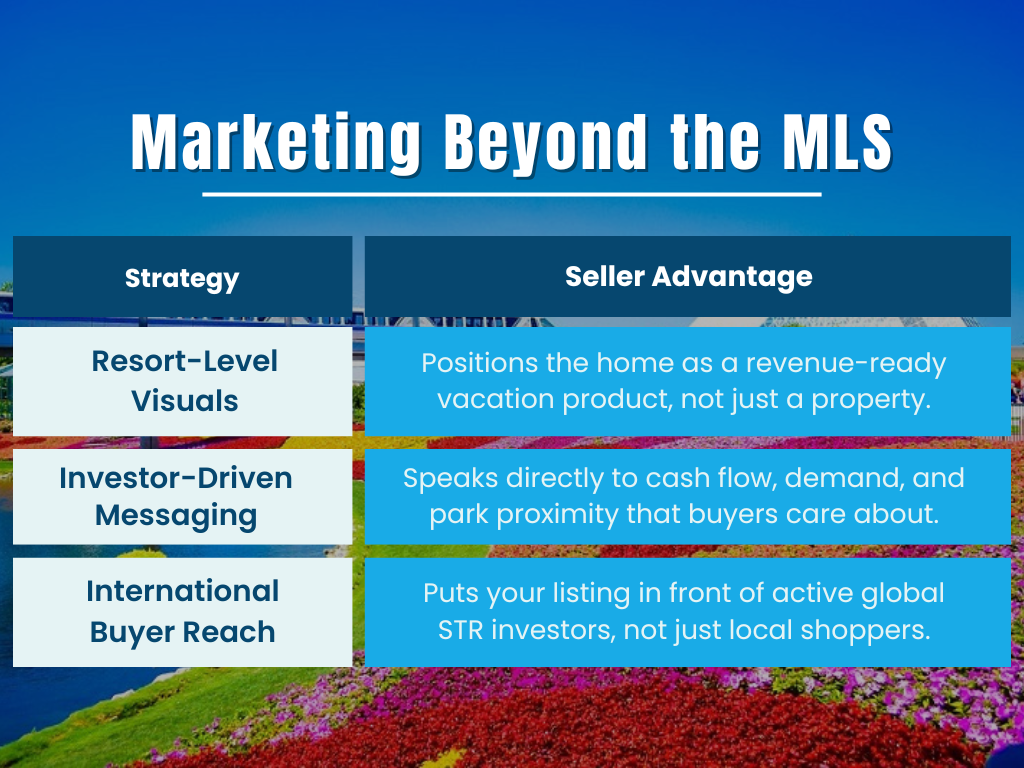 Marketing Beyond the MLS

| Strategy | Seller Advantage |
|---|---|
| Resort-Level Visuals | Positions the home as a revenue-ready vacation product, not just a property. |
| Investor-Driven Messaging | Speaks directly to cash flow, demand, and park proximity that buyers care about. |
| International Buyer Reach | Puts your listing in front of active global STR investors, not just local shoppers. |